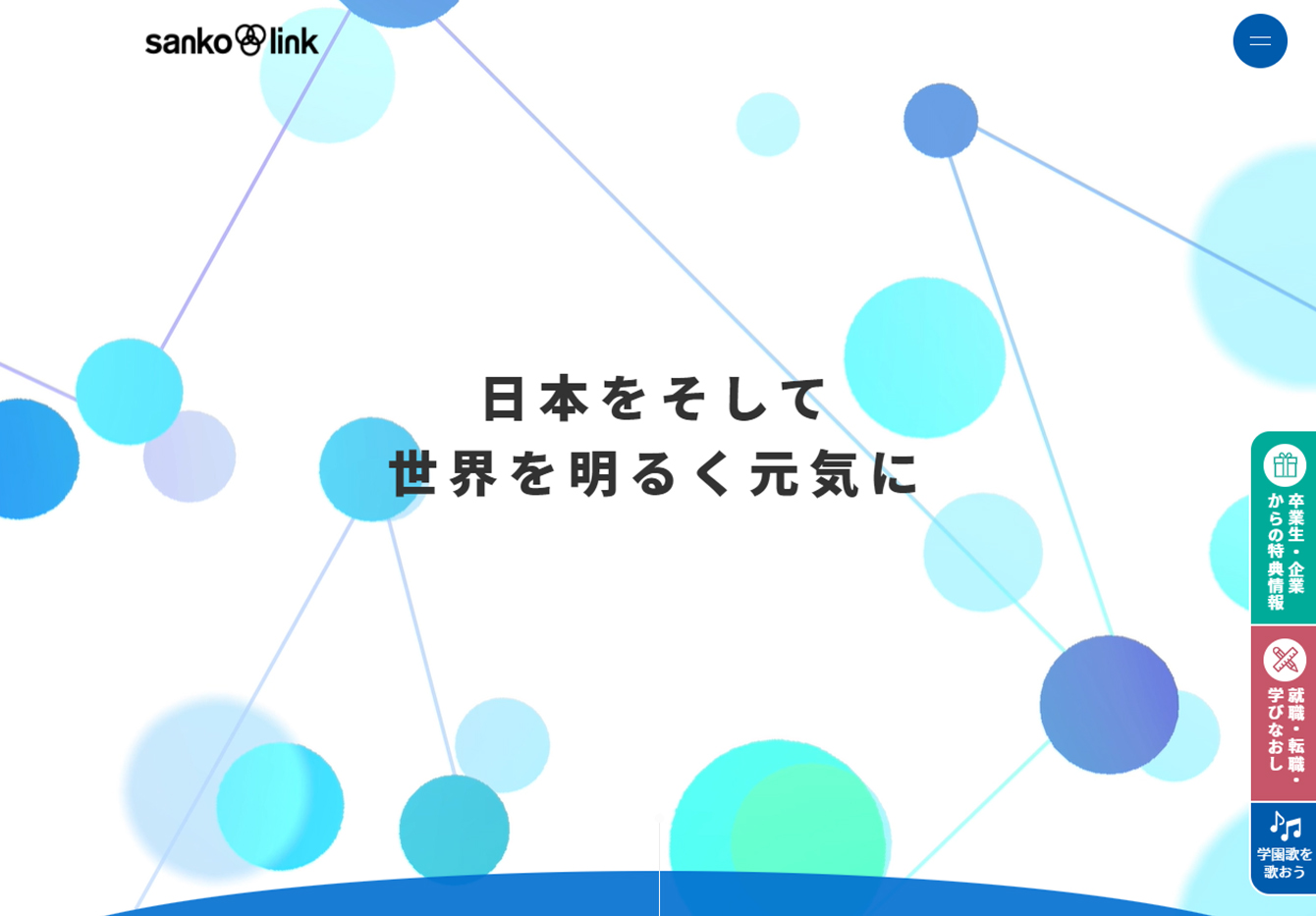 sanko link

日本をそして
世界を明るく元気に

卒業生・企業からの特典情報

就職・転職・学びなおし

学園歌を歌おう